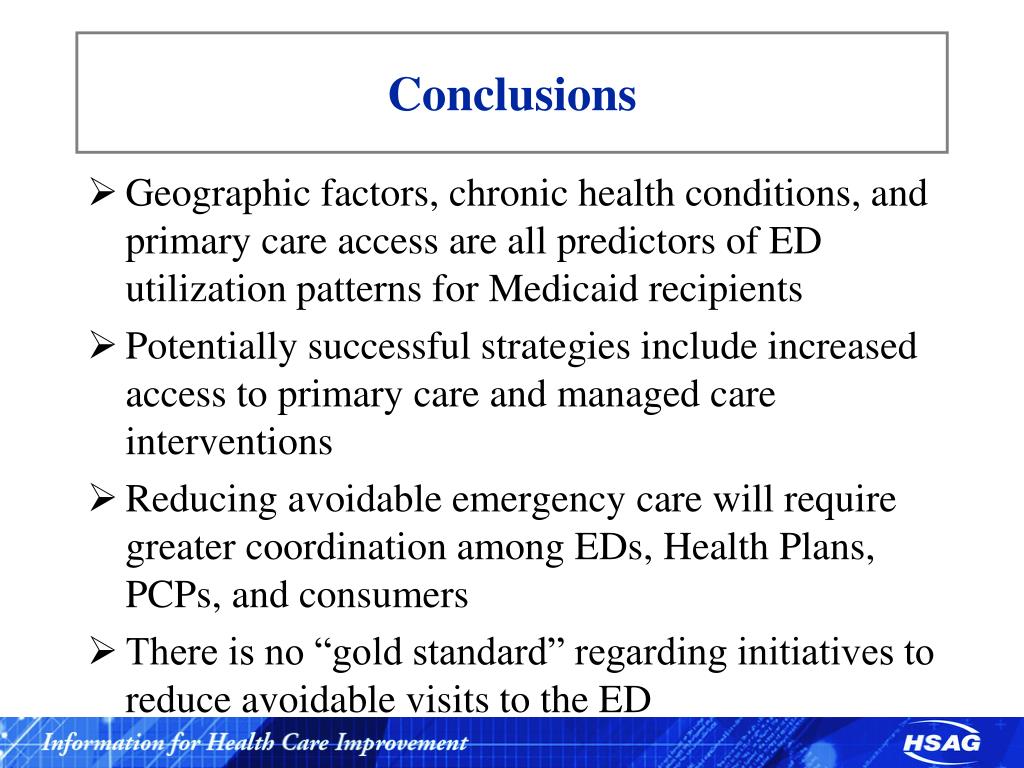 Conclusions

➢ Geographic factors, chronic health conditions, and primary care access are all predictors of ED utilization patterns for Medicaid recipients

➢ Potentially successful strategies include increased access to primary care and managed care interventions

➢ Reducing avoidable emergency care will require greater coordination among EDs, Health Plans, PCPs, and consumers

➢ There is no “gold standard” regarding initiatives to reduce avoidable visits to the ED

Information for Health Care Improvement

HSAG